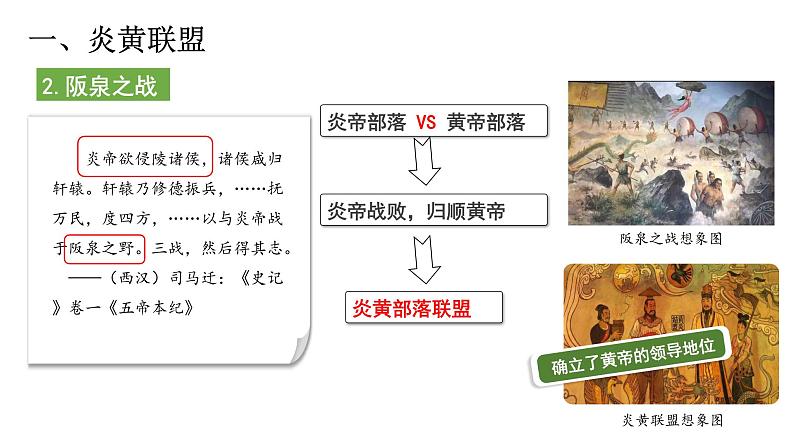 一、炎黄联盟

2. 阪泉之战

炎帝欲侵陵诸侯，诸侯咸归轩辕。轩辕乃修德振兵，……抚万民，度四方，……以与炎帝战于阪泉之野。三战，然后得其志。
——（西汉）司马迁：《史记》卷一《五帝本纪》

炎帝部落 VS 黄帝部落

炎帝战败，归顺黄帝

炎黄部落联盟

阪泉之战想象图

确立了黄帝的领导地位

炎黄联盟想象图